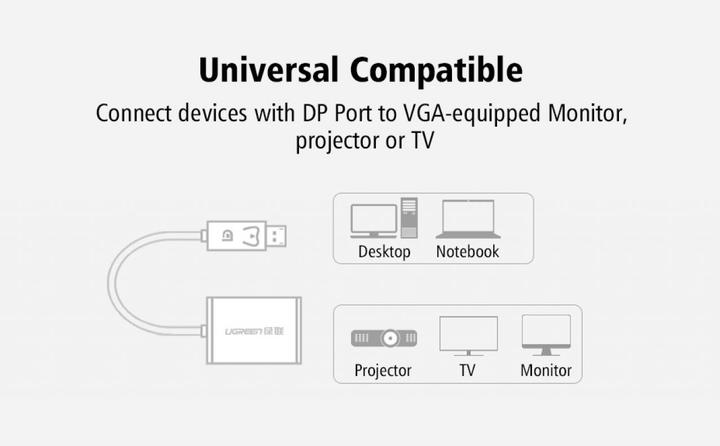 Universal Compatible

Connect devices with DP Port to VGA-equipped Monitor, projector or TV

UGREEN 绿联

Desktop Notebook

Projector TV Monitor